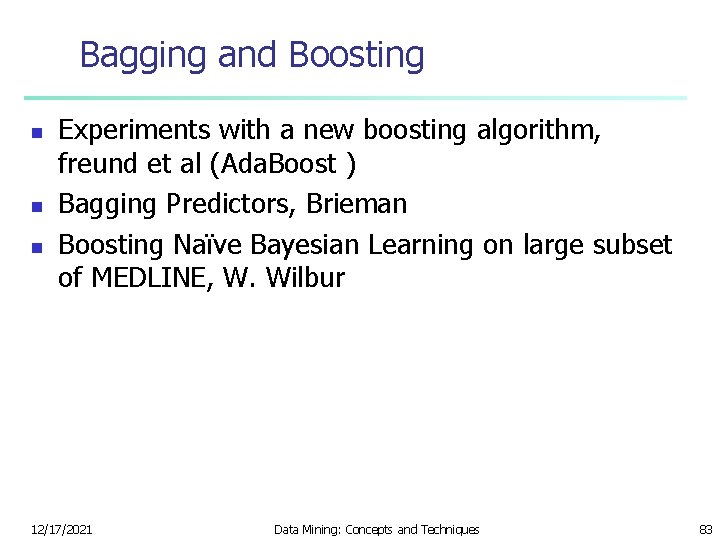 Bagging and Boosting

- Experiments with a new boosting algorithm, freund et al (AdaBoost )
- Bagging Predictors, Brieman
- Boosting Naïve Bayesian Learning on large subset of MEDLINE, W. Wilbur

12/17/2021 Data Mining: Concepts and Techniques 83